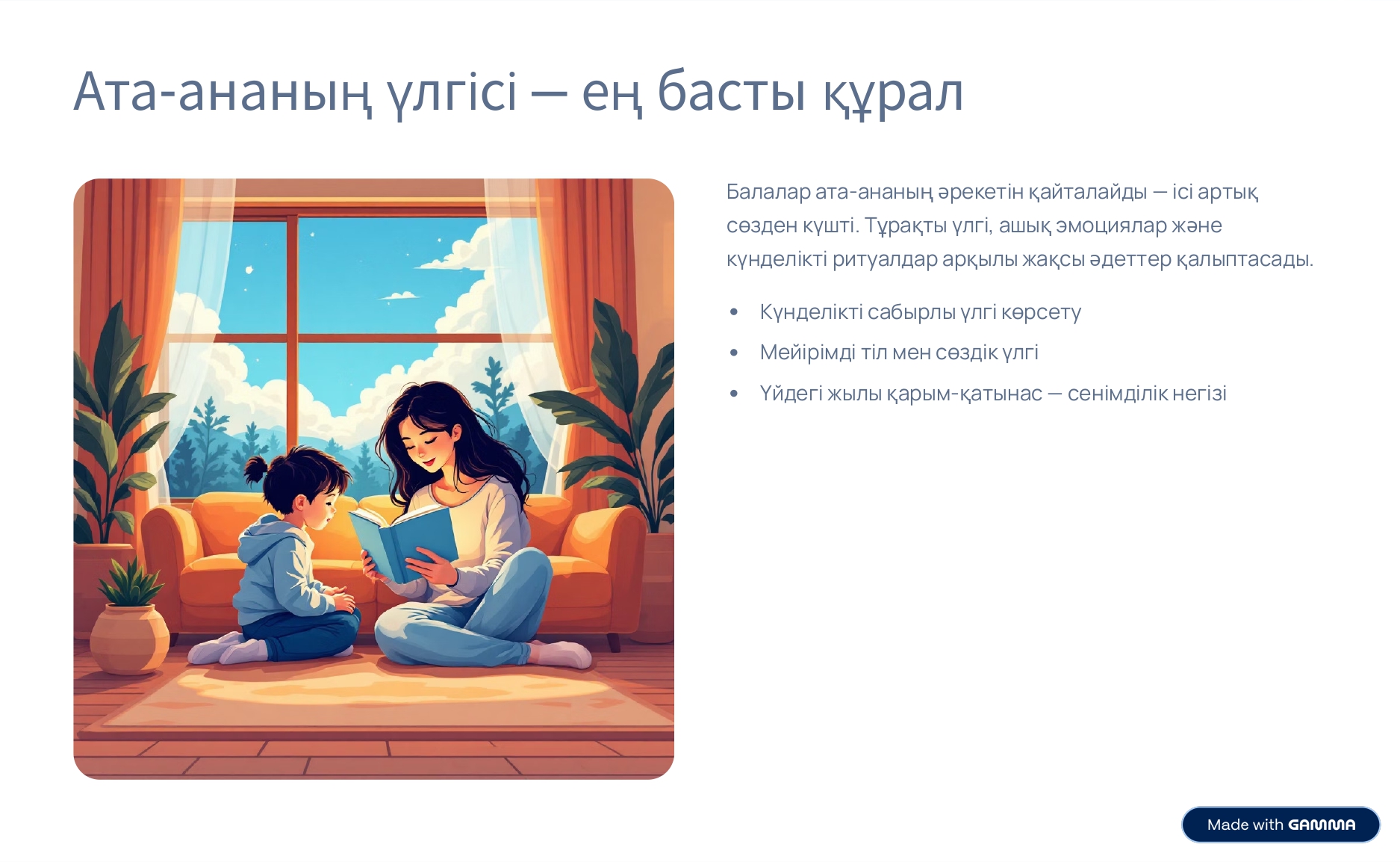 Ата-ананың үлгісі — ең басты құрал

Балалар ата-ананың әрекетін қайталайды — ісі артық сөзден күшті. Тұрақты үлгі, ашық эмоциялар және күнделікті ритуалдар арқылы жақсы әдеттер қалыптасады.

• Күнделікті сабырлы үлгі көрсету
• Мейірімді тіл мен сөздік үлгі
• Үйдегі жылы қарым-қатынас — сенімділік негізі

Made with GAMMA